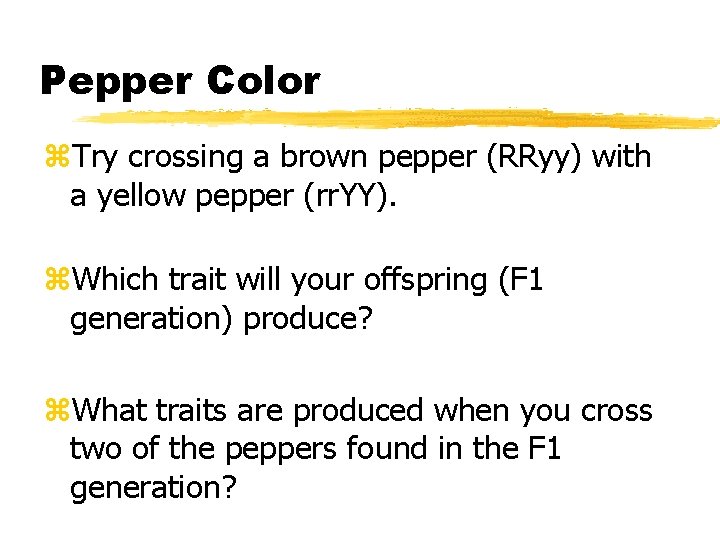 Pepper Color

⌘Try crossing a brown pepper (RRyy) with a yellow pepper (rrYY).

⌘Which trait will your offspring (F1 generation) produce?

⌘What traits are produced when you cross two of the peppers found in the F1 generation?